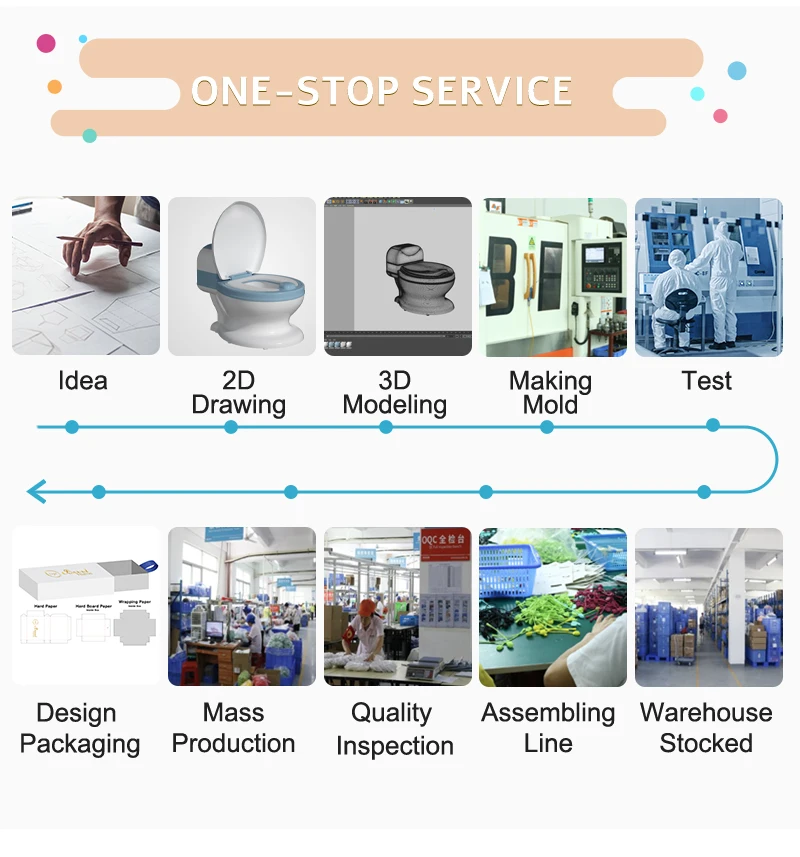 ONE-STOP SERVICE

Idea

2D Drawing

3D Modeling

Making Mold

Test

Hard Paper

Hard Board Paper

Wrapping Paper

OQC全检台

Design Packaging

Mass Production

Quality Inspection

Assembling Line

Warehouse Stocked